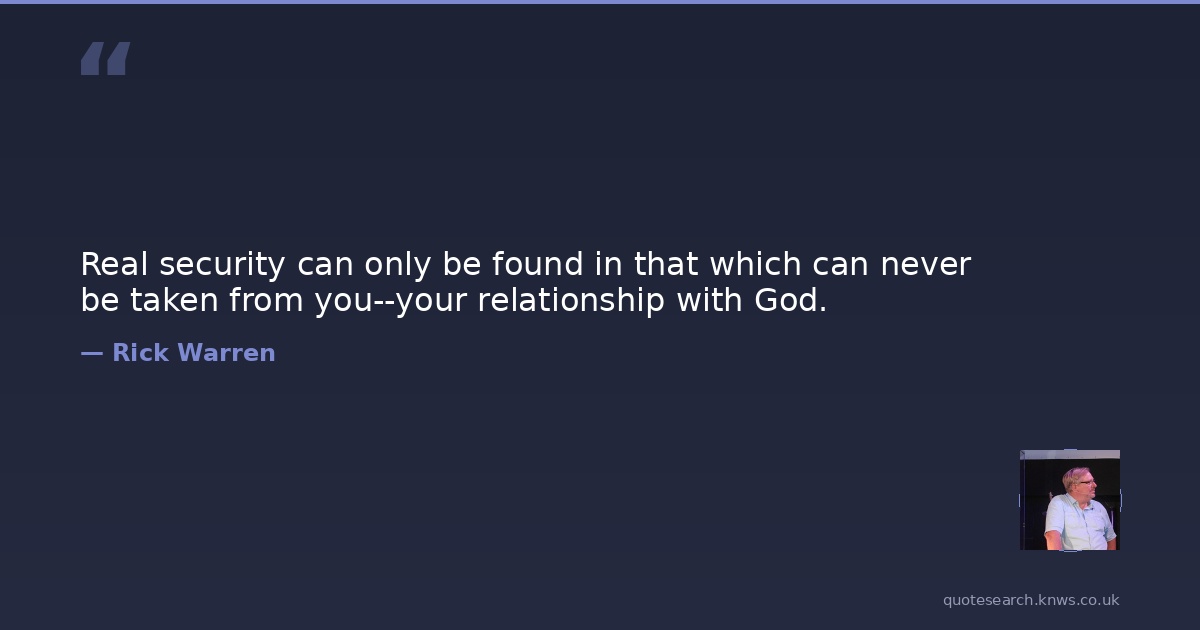 “

Real security can only be found in that which can never be taken from you--your relationship with God.

— Rick Warren

quotesearch.knws.co.uk